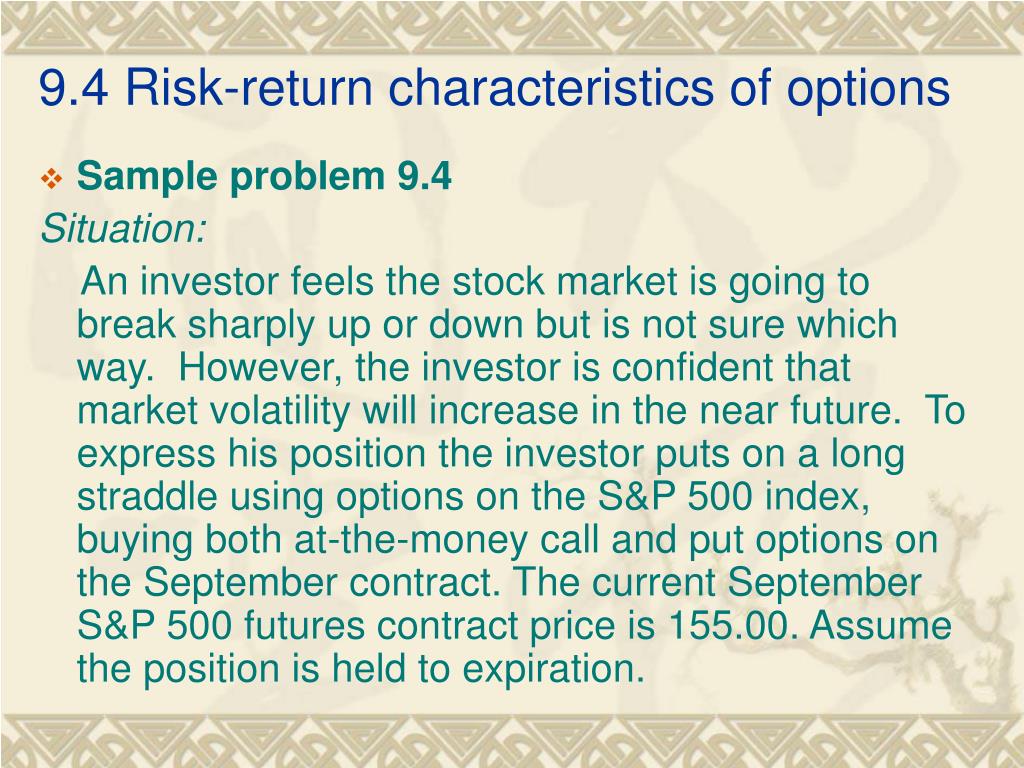 9.4 Risk-return characteristics of options

Sample problem 9.4

Situation:

An investor feels the stock market is going to break sharply up or down but is not sure which way. However, the investor is confident that market volatility will increase in the near future. To express his position the investor puts on a long straddle using options on the S&P 500 index, buying both at-the-money call and put options on the September contract. The current September S&P 500 futures contract price is 155.00. Assume the position is held to expiration.